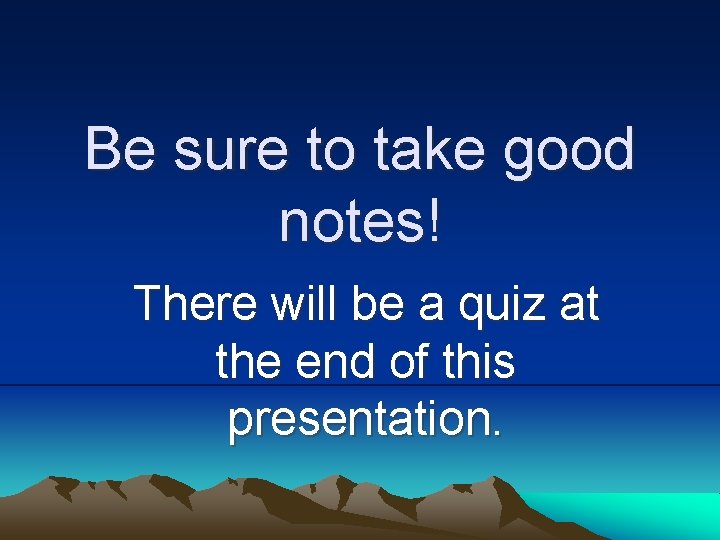 Be sure to take good notes!

There will be a quiz at the end of this presentation.